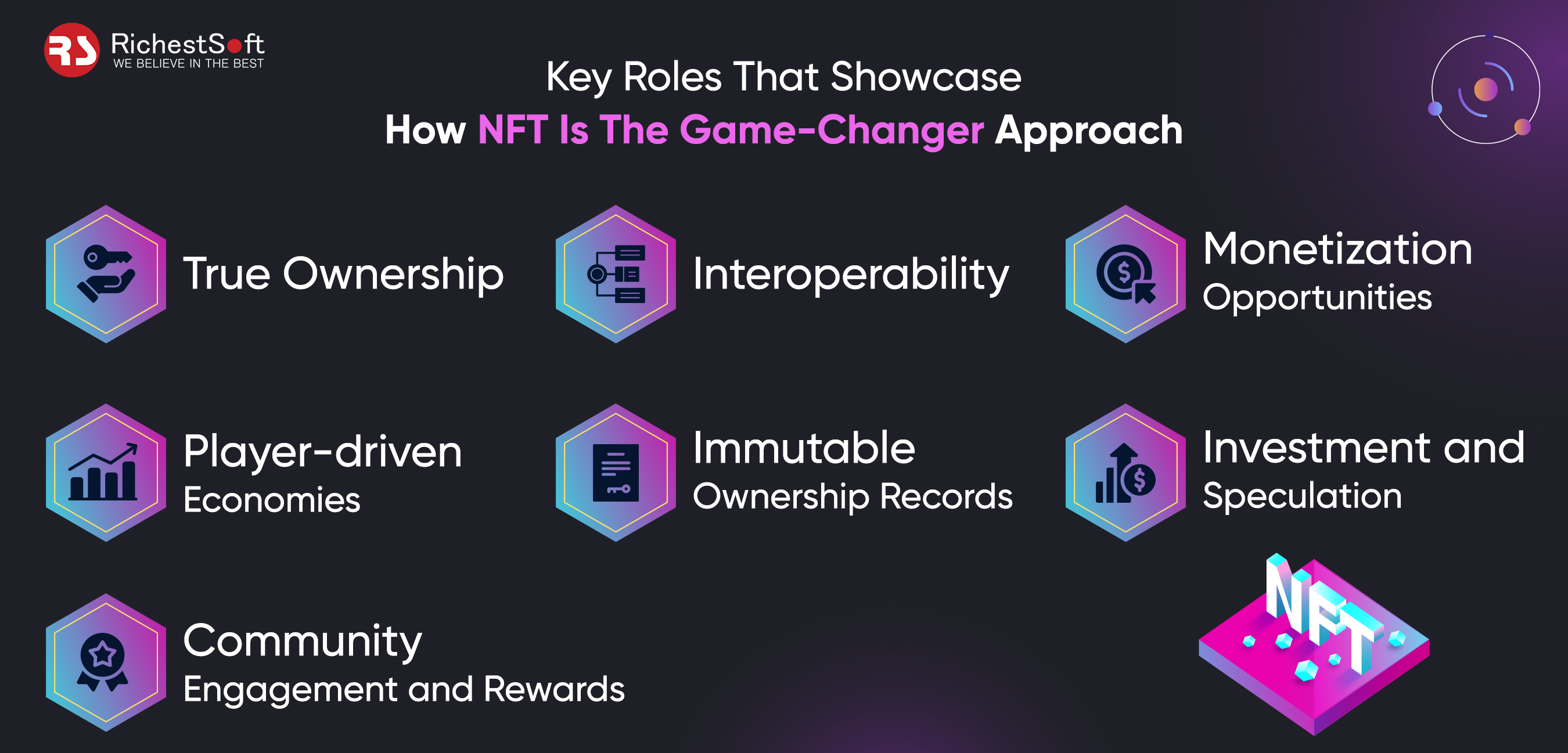 RS RichestSoft
WE BELIEVE IN THE BEST

Key Roles That Showcase
How NFT Is The Game-Changer Approach

True Ownership

Interoperability

Monetization Opportunities

Player-driven Economies

Immutable Ownership Records

Investment and Speculation

Community Engagement and Rewards

NFT